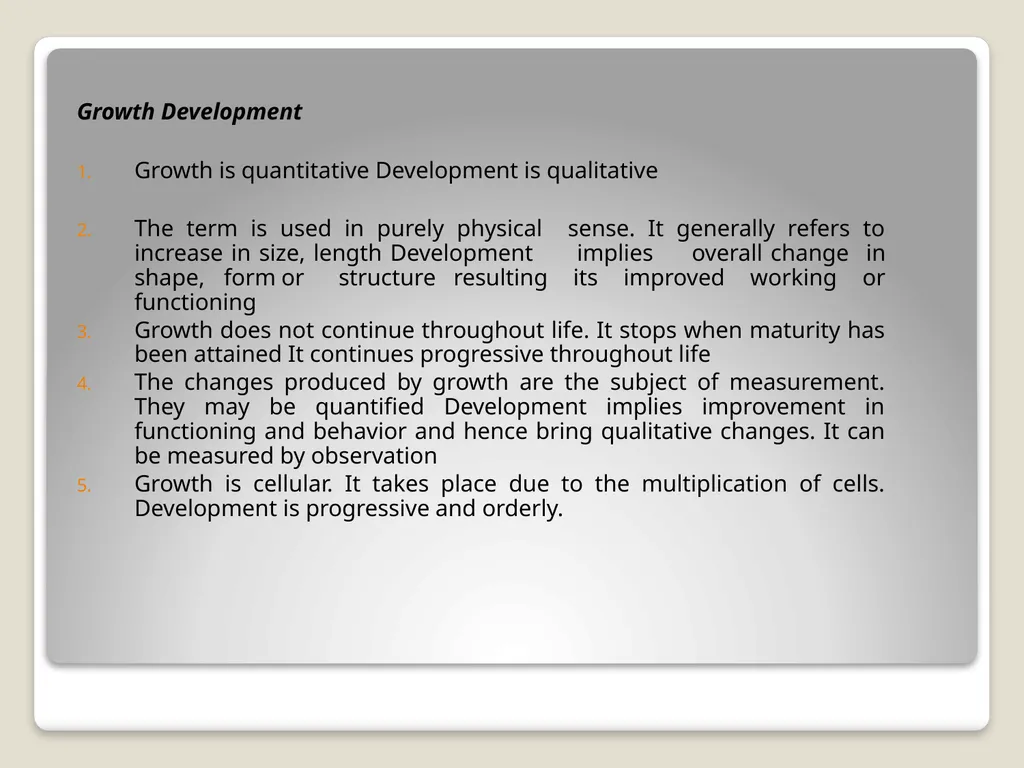 Growth Development

1. Growth is quantitative Development is qualitative

2. The term is used in purely physical sense. It generally refers to increase in size, length Development implies overall change in shape, form or structure resulting its improved working or functioning

3. Growth does not continue throughout life. It stops when maturity has been attained It continues progressive throughout life

4. The changes produced by growth are the subject of measurement. They may be quantified Development implies improvement in functioning and behavior and hence bring qualitative changes. It can be measured by observation

5. Growth is cellular. It takes place due to the multiplication of cells. Development is progressive and orderly.